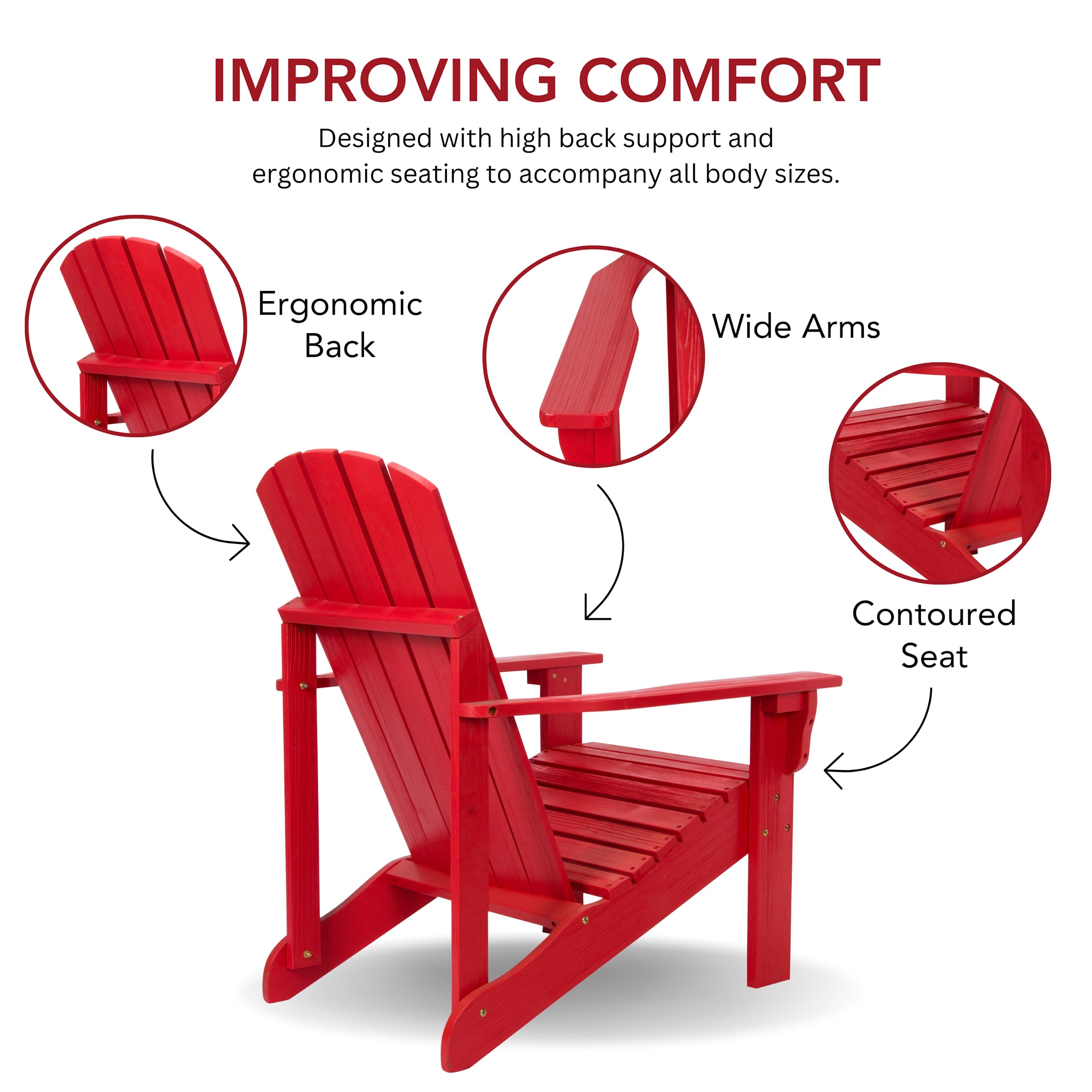 IMPROVING COMFORT

Designed with high back support and ergonomic seating to accompany all body sizes.

Ergonomic Back

Wide Arms

Contoured Seat